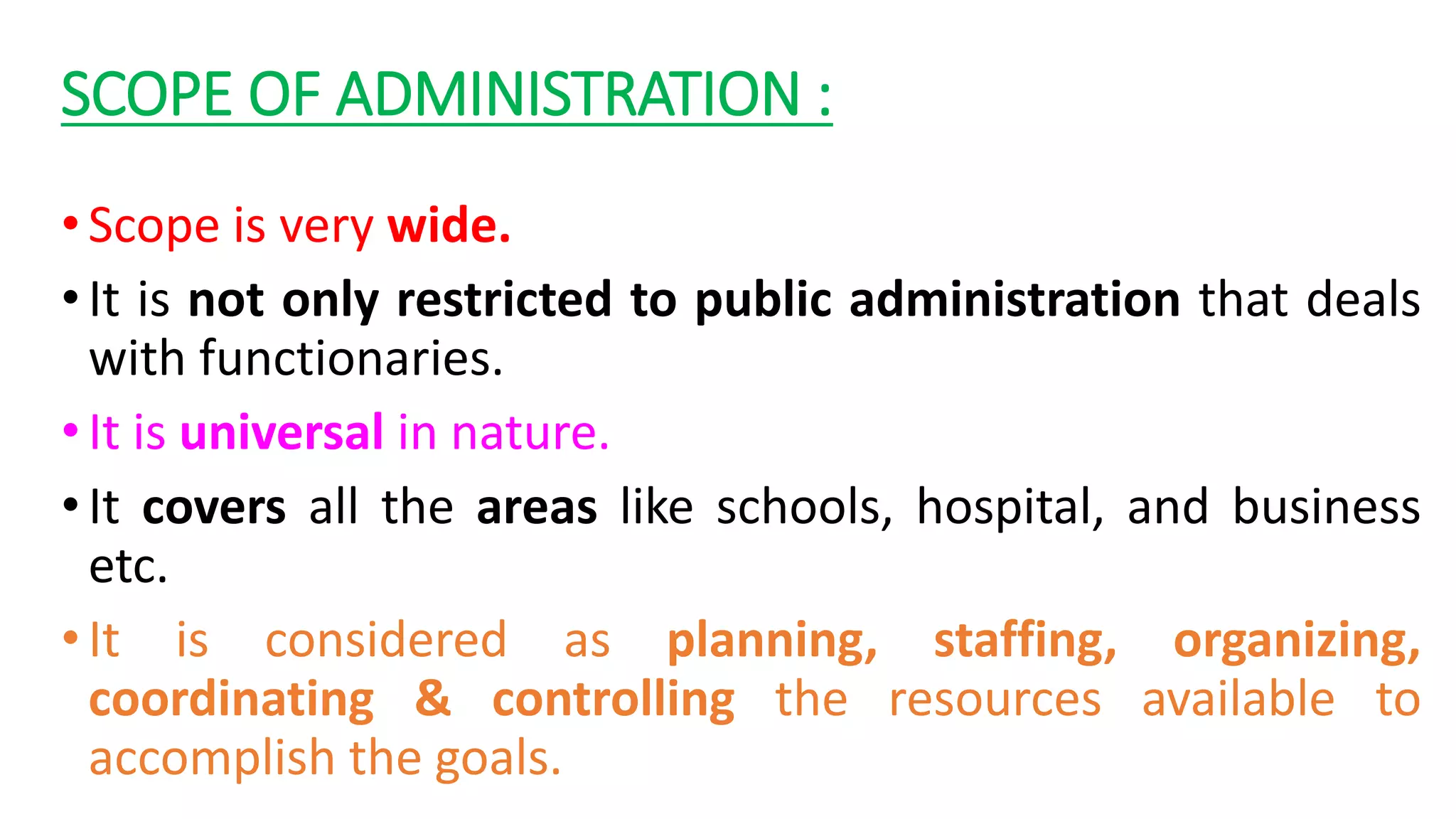 SCOPE OF ADMINISTRATION :

• Scope is very wide.

• It is not only restricted to public administration that deals with functionaries.

• It is universal in nature.

• It covers all the areas like schools, hospital, and business etc.

• It is considered as planning, staffing, organizing, coordinating & controlling the resources available to accomplish the goals.